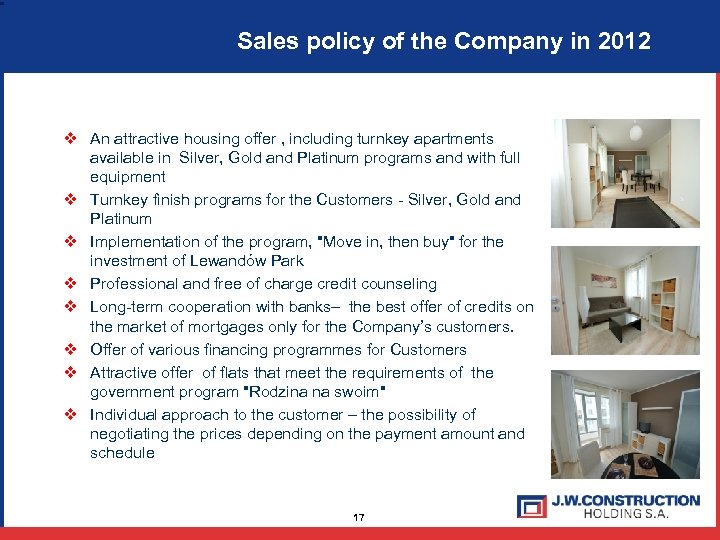 Sales policy of the Company in 2012

❖ An attractive housing offer , including turnkey apartments available in Silver, Gold and Platinum programs and with full equipment

❖ Turnkey finish programs for the Customers - Silver, Gold and Platinum

❖ Implementation of the program, "Move in, then buy" for the investment of Lewandów Park

❖ Professional and free of charge credit counseling

❖ Long-term cooperation with banks– the best offer of credits on the market of mortgages only for the Company's customers.

❖ Offer of various financing programmes for Customers

❖ Attractive offer of flats that meet the requirements of the government program "Rodzina na swoim"

❖ Individual approach to the customer – the possibility of negotiating the prices depending on the payment amount and schedule

17

J.W.CONSTRUCTION HOLDING S.A.